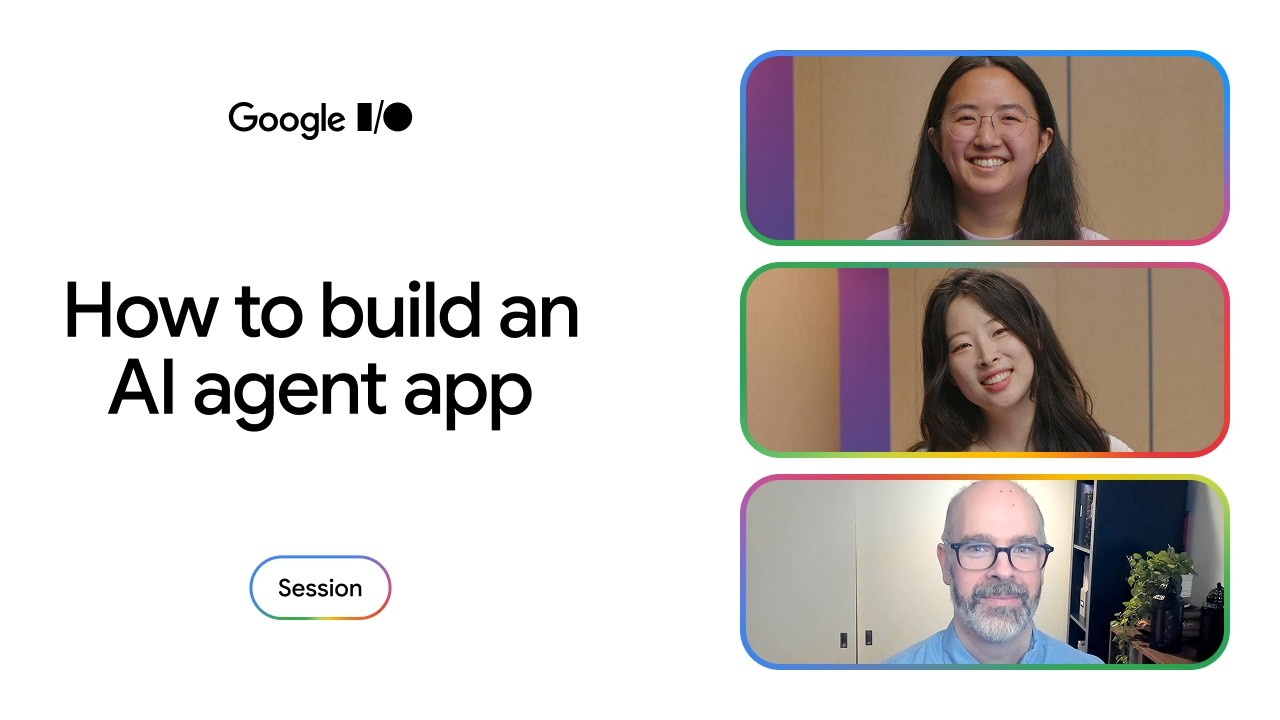 Google I/O

How to build an AI agent app

Session